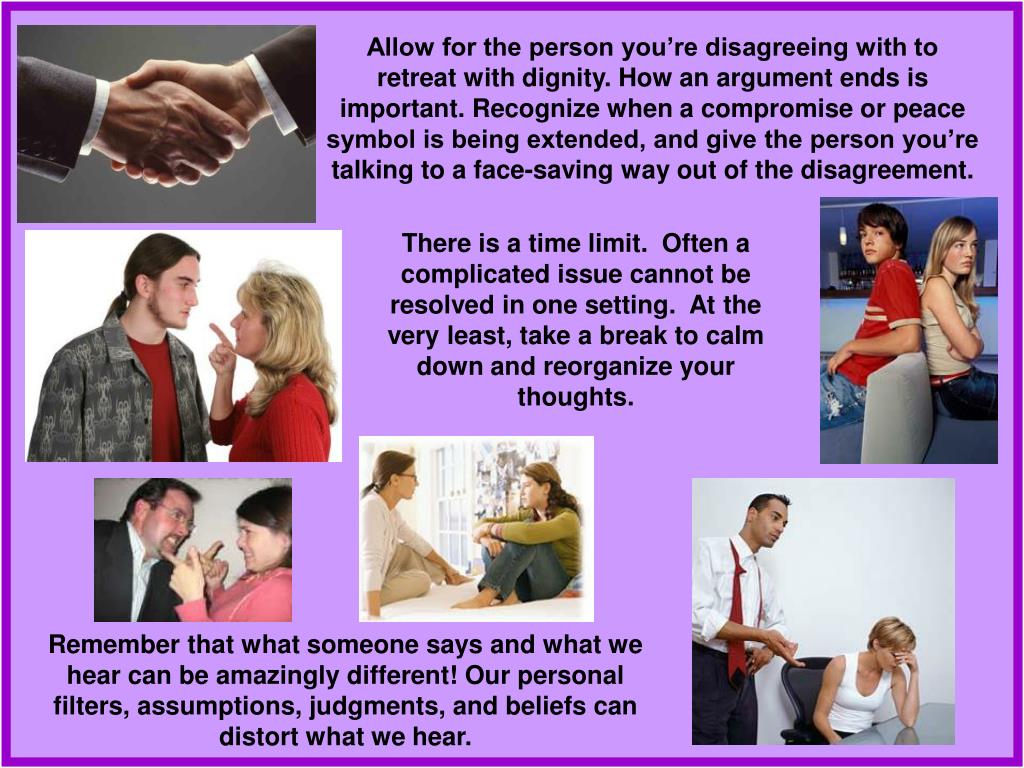 Allow for the person you’re disagreeing with to retreat with dignity. How an argument ends is important. Recognize when a compromise or peace symbol is being extended, and give the person you’re talking to a face-saving way out of the disagreement.

There is a time limit. Often a complicated issue cannot be resolved in one setting. At the very least, take a break to calm down and reorganize your thoughts.

Remember that what someone says and what we hear can be amazingly different! Our personal filters, assumptions, judgments, and beliefs can distort what we hear.